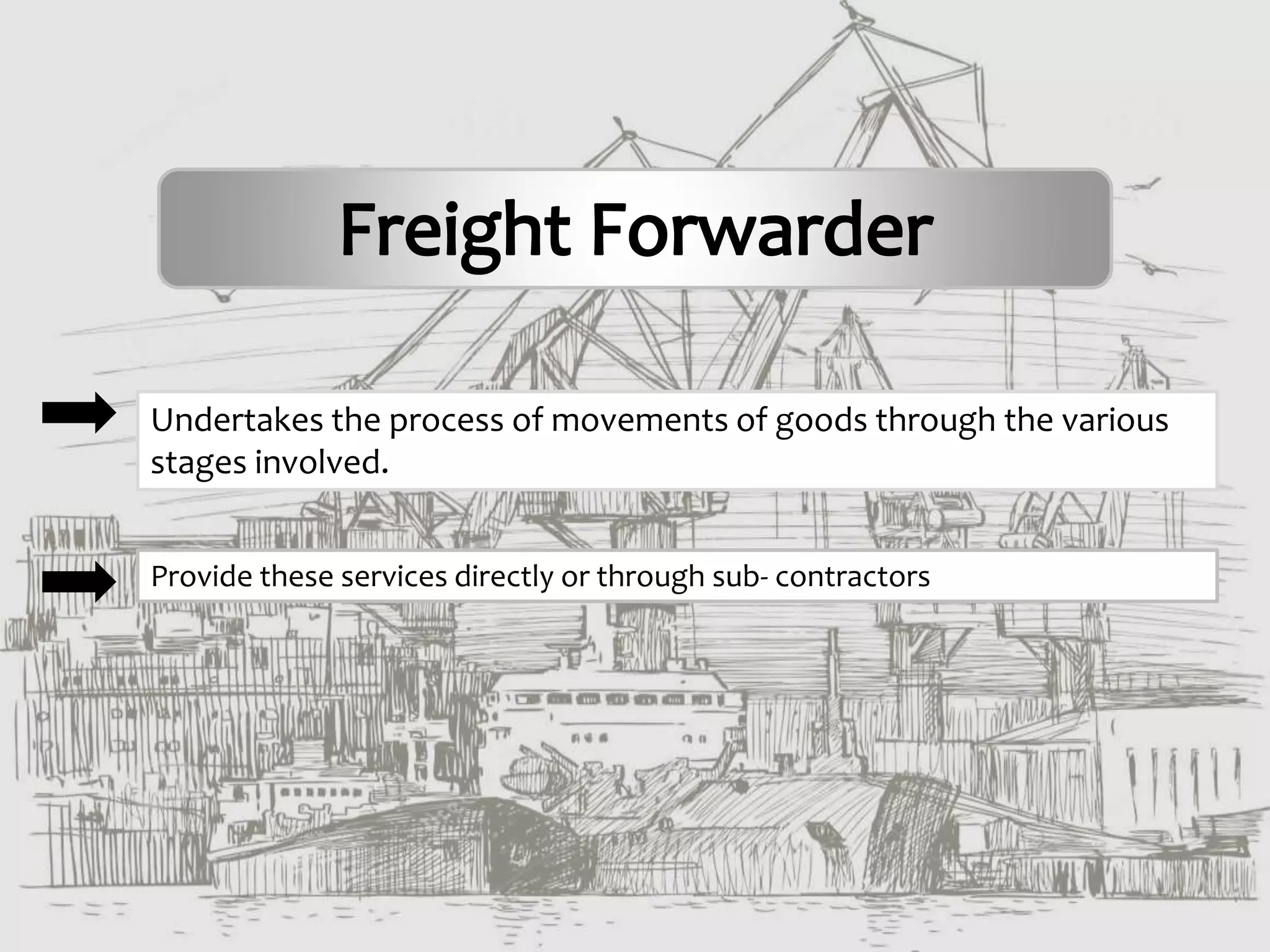 Freight Forwarder

Undertakes the process of movements of goods through the various stages involved.

Provide these services directly or through sub- contractors